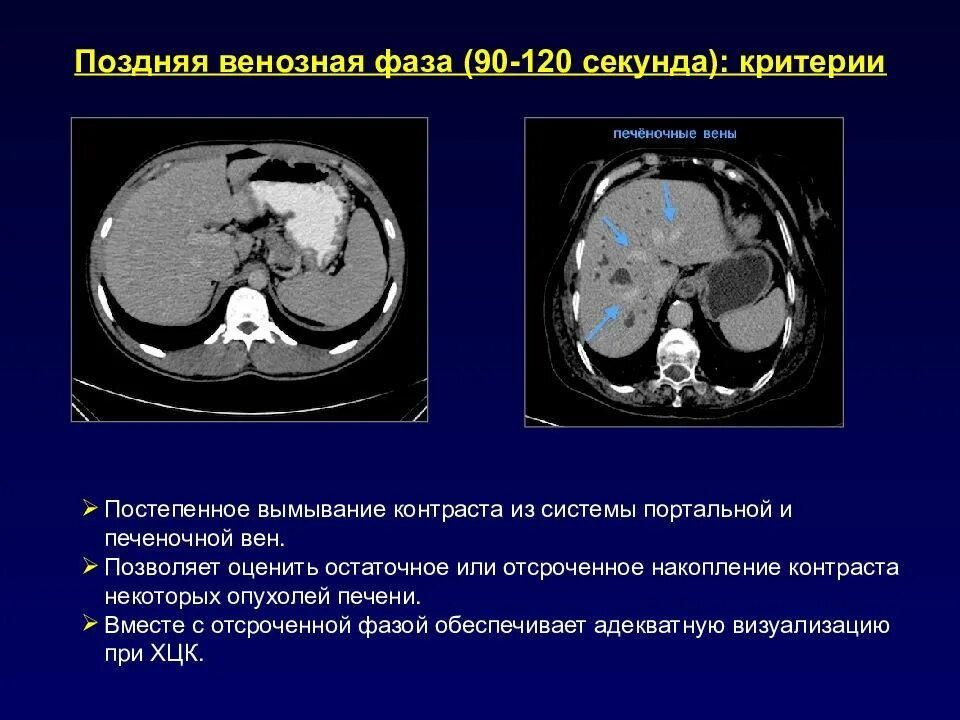 Поздняя венозная фаза (90-120 секунда): критерии

печёночные вены

➢ Постепенное вымывание контраста из системы портальной и печеночной вен.
➢ Позволяет оценить остаточное или отсроченное накопление контраста некоторых опухолей печени.
➢ Вместе с отсроченной фазой обеспечивает адекватную визуализацию при ХЦК.